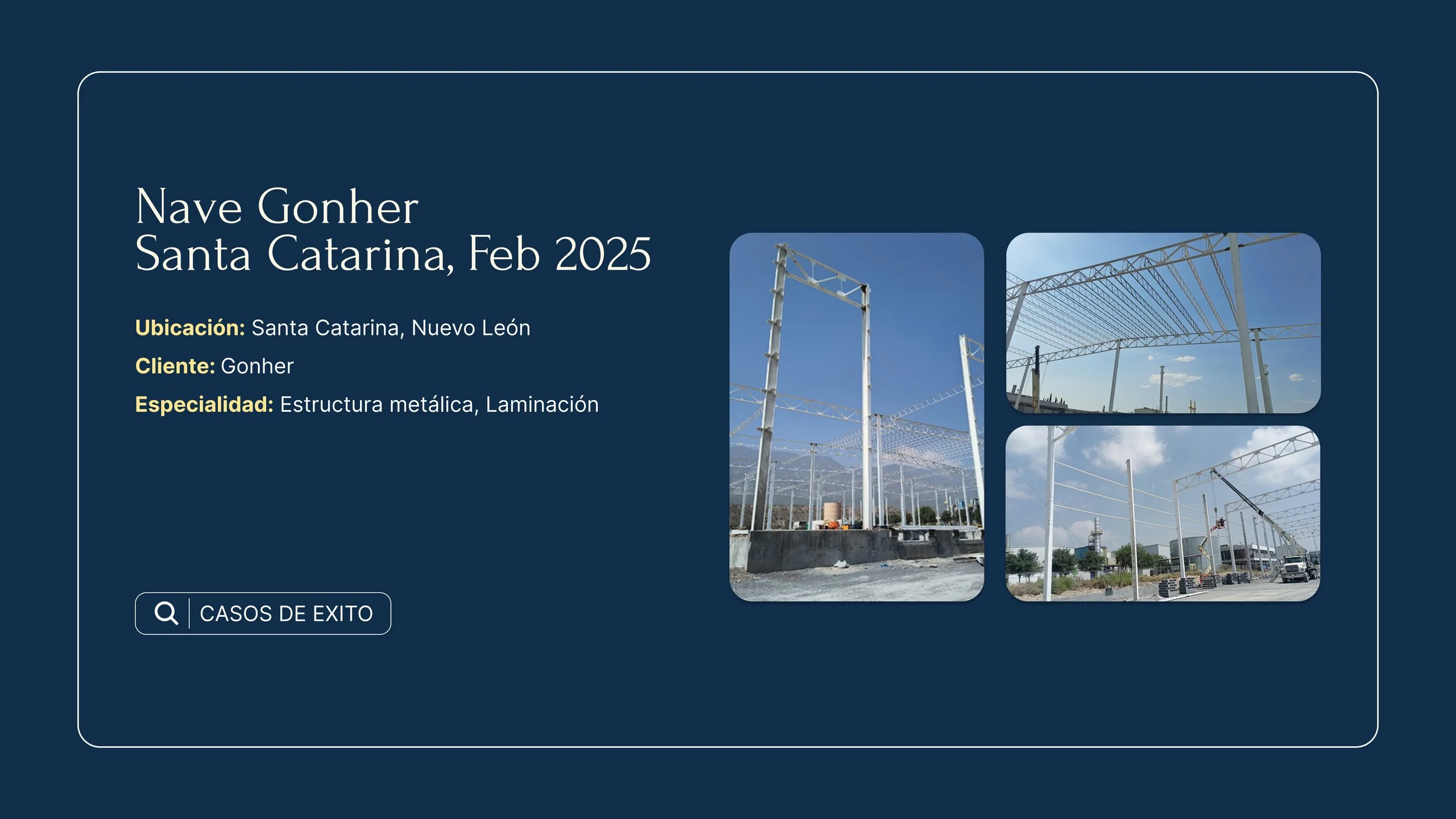 Nave Gonher
Santa Catarina, Feb 2025

Ubicación: Santa Catarina, Nuevo León

Cliente: Gonher

Especialidad: Estructura metálica, Laminación

CASOS DE EXITO